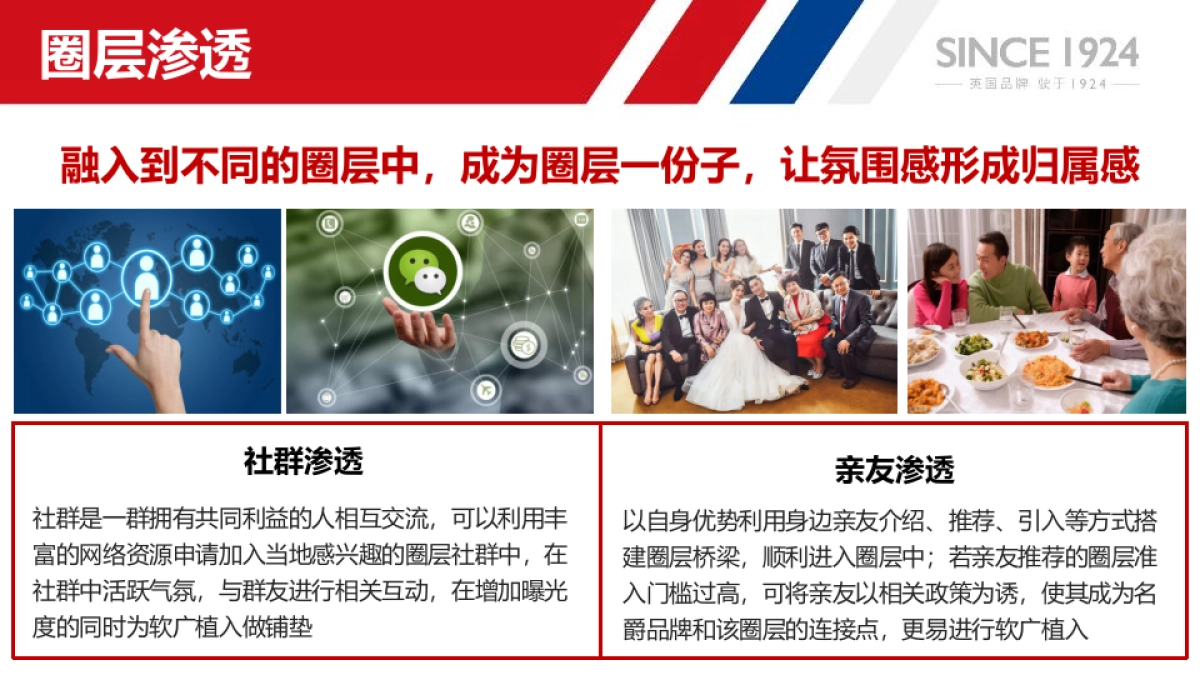 圈层渗透

SINCE 1924
英国品牌 始于1924

融入到不同的圈层中，成为圈层一份子，让氛围感形成归属感

社群渗透

社群是一群拥有共同利益的人相互交流，可以利用丰富的网络资源申请加入当地感兴趣的圈层社群中，在社群中活跃气氛，与群友进行相关互动，在增加曝光度的同时为软广植入做铺垫

亲友渗透

以自身优势利用身边亲友介绍、推荐、引入等方式搭建圈层桥梁，顺利进入圈层中；若亲友推荐的圈层准入门槛过高，可将亲友以相关政策为诱，使其成为名爵品牌和该圈层的连接点，更易进行软广植入